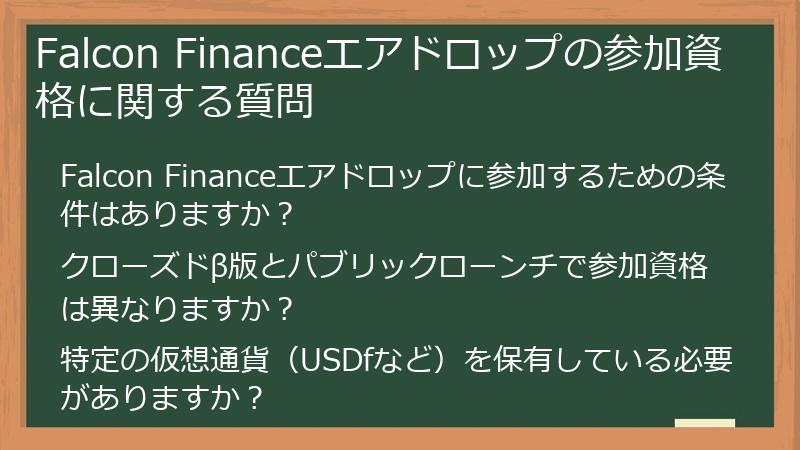 Falcon Financeエアドロップの参加資格に関する質問

Falcon Financeエアドロップに参加するための条件はありますか？

クローズドβ版とパブリックローンチで参加資格は異なりますか？

特定の仮想通貨（USDfなど）を保有している必要がありますか？